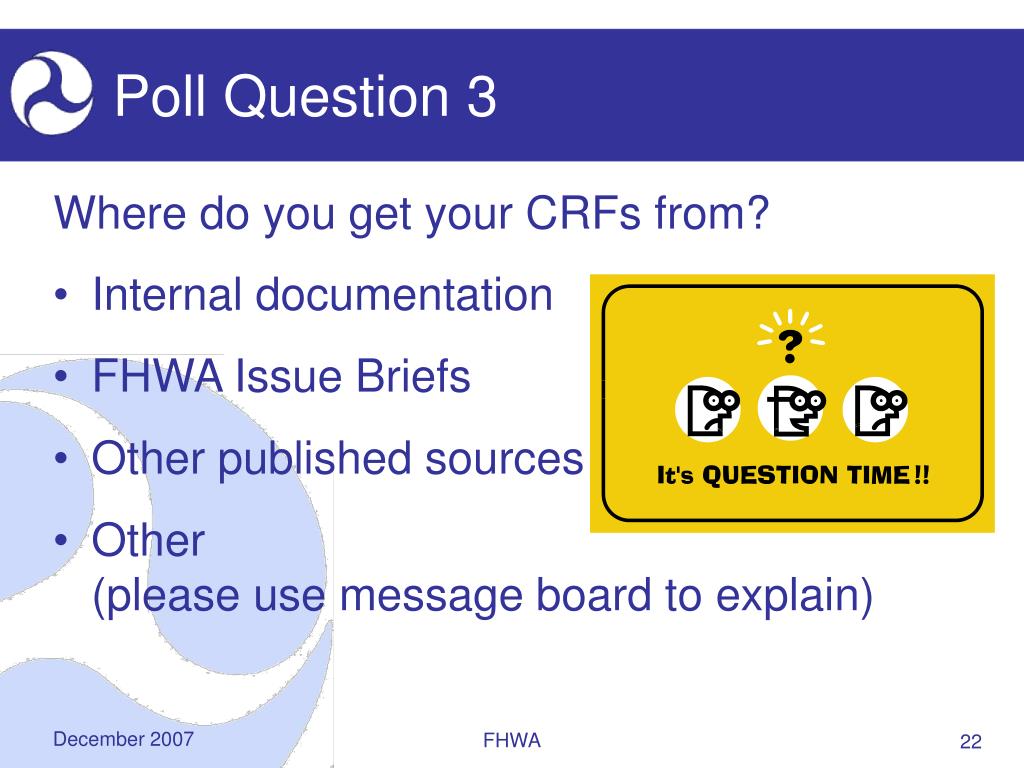 Poll Question 3

Where do you get your CRFs from?

• Internal documentation
• FHWA Issue Briefs
• Other published sources
• Other
(please use message board to explain)

?

It's QUESTION TIME!!

December 2007

FHWA

22